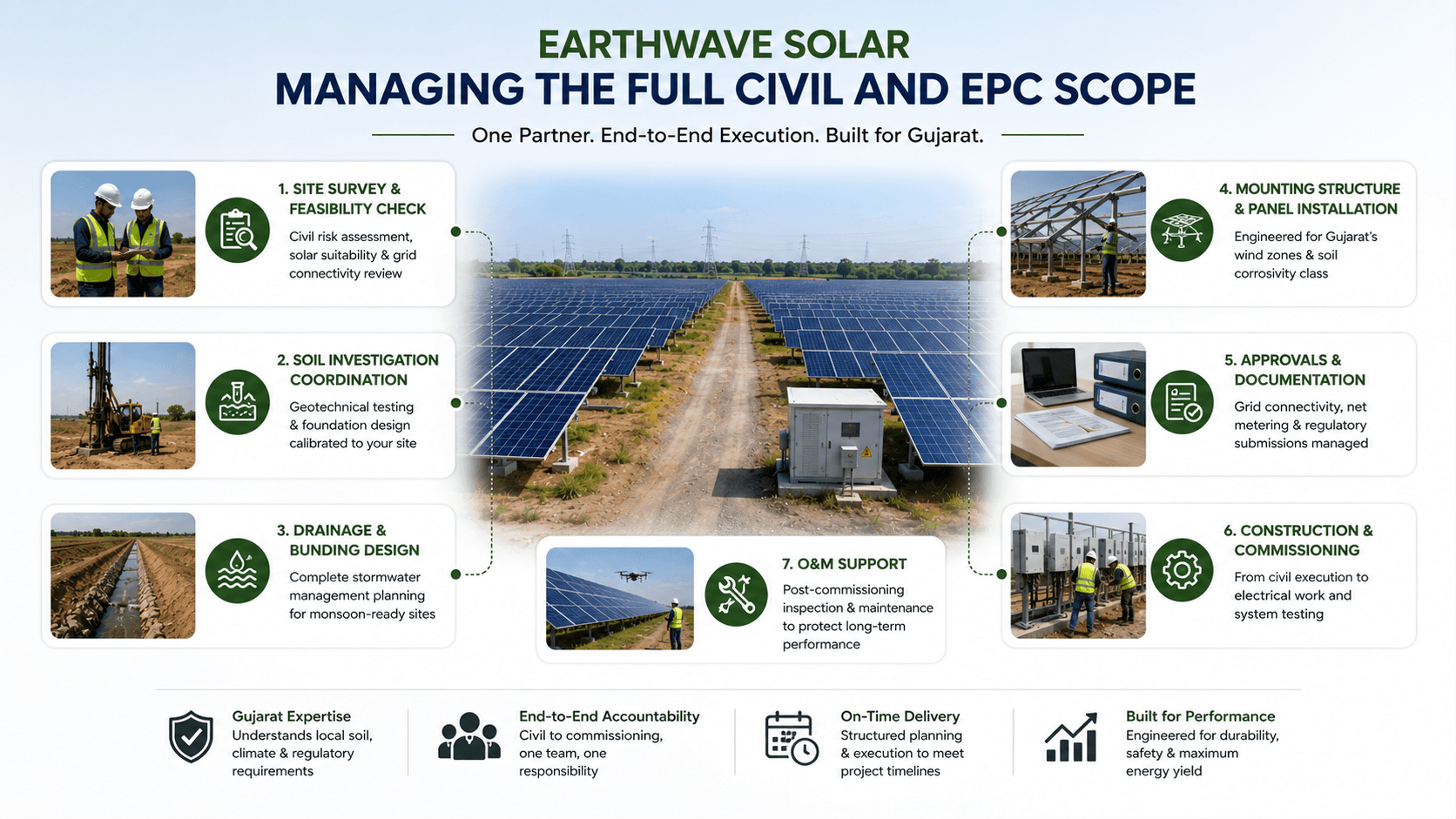 EARTHWAVE SOLAR
MANAGING THE FULL CIVIL AND EPC SCOPE

One Partner. End-to-End Execution. Built for Gujarat.

1. SITE SURVEY & FEASIBILITY CHECK
Civil risk assessment, solar suitability & grid connectivity review

2. SOIL INVESTIGATION COORDINATION
Geotechnical testing & foundation design calibrated to your site

3. DRAINAGE & BUNDING DESIGN
Complete stormwater management planning for monsoon-ready sites

4. MOUNTING STRUCTURE & PANEL INSTALLATION
Engineered for Gujarat's wind zones & soil corrosivity class

5. APPROVALS & DOCUMENTATION
Grid connectivity, net metering & regulatory submissions managed

6. CONSTRUCTION & COMMISSIONING
From civil execution to electrical work and system testing

7. O&M SUPPORT
Post-commissioning inspection & maintenance to protect long-term performance

Gujarat Expertise
Understands local soil, climate & regulatory requirements

End-to-End Accountability
Civil to commissioning, one team, one responsibility

On-Time Delivery
Structured planning & execution to meet project timelines

Built for Performance
Engineered for durability, safety & maximum energy yield